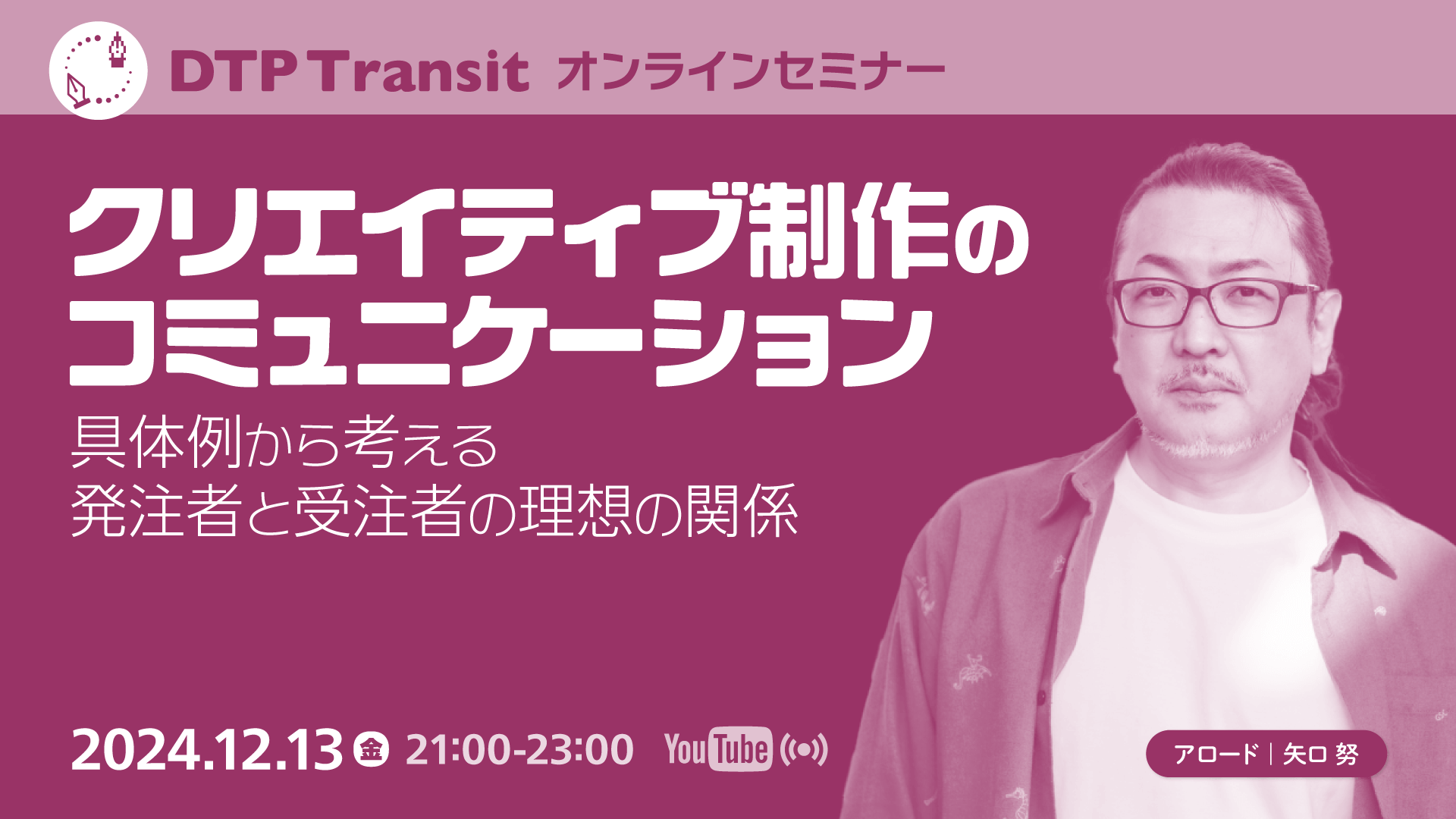 DTP Transit オンラインセミナー

クリエイティブ制作のコミュニケーション

具体例から考える
発注者と受注者の理想の関係

2024.12.13 金 21:00-23:00 YouTube

アロード | 矢口 努